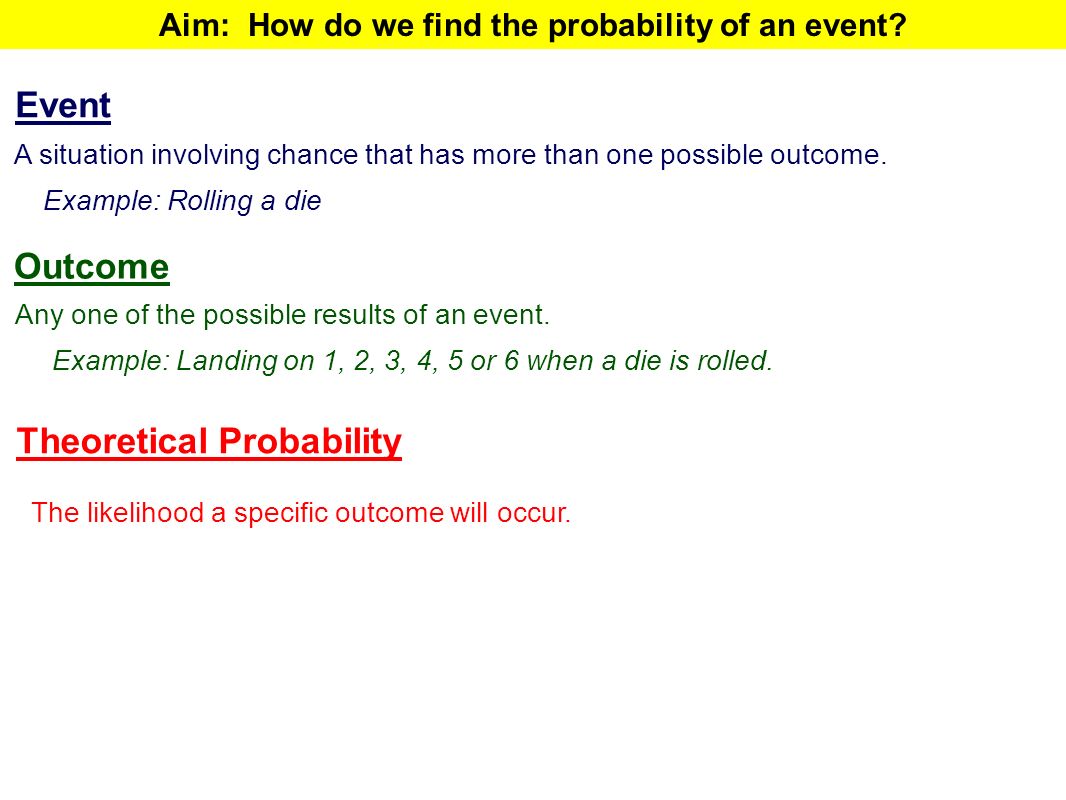 Aim: How do we find the probability of an event?

Event

A situation involving chance that has more than one possible outcome.

Example: Rolling a die

Outcome

Any one of the possible results of an event.

Example: Landing on 1, 2, 3, 4, 5 or 6 when a die is rolled.

Theoretical Probability

The likelihood a specific outcome will occur.